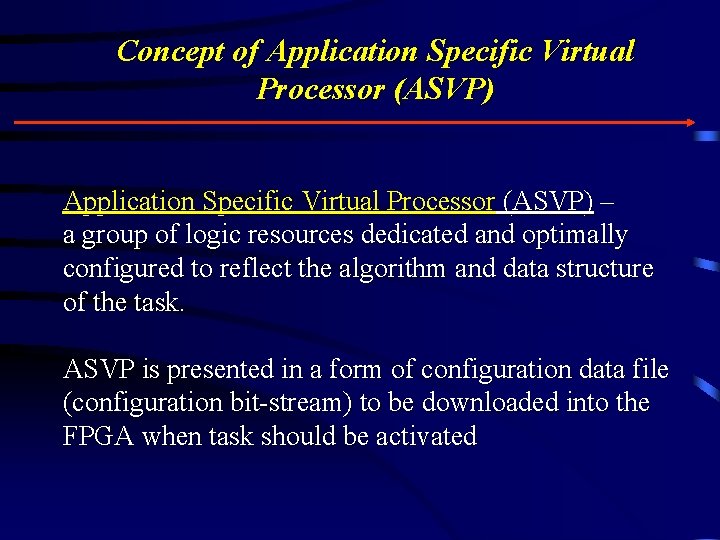 Concept of Application Specific Virtual Processor (ASVP)

Application Specific Virtual Processor (ASVP) – a group of logic resources dedicated and optimally configured to reflect the algorithm and data structure of the task.

ASVP is presented in a form of configuration data file (configuration bit-stream) to be downloaded into the FPGA when task should be activated